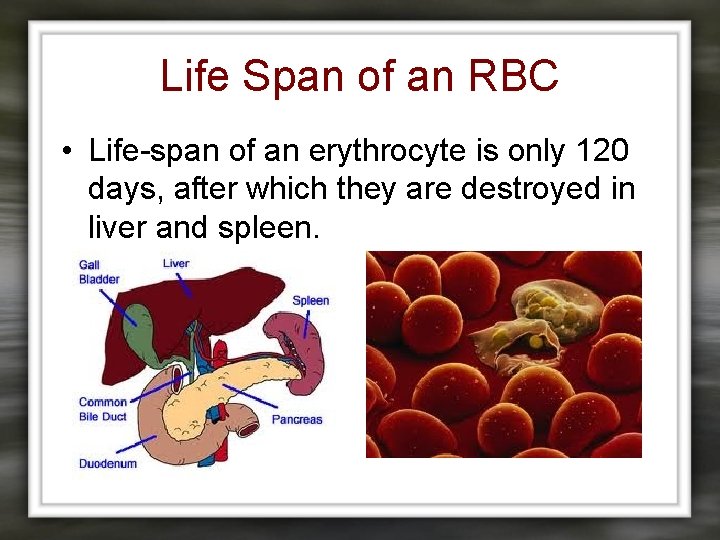 Life Span of an RBC

• Life-span of an erythrocyte is only 120 days, after which they are destroyed in liver and spleen.

Gall Bladder
Liver
Spleen
Common Bile Duct
Pancreas
Duodenum